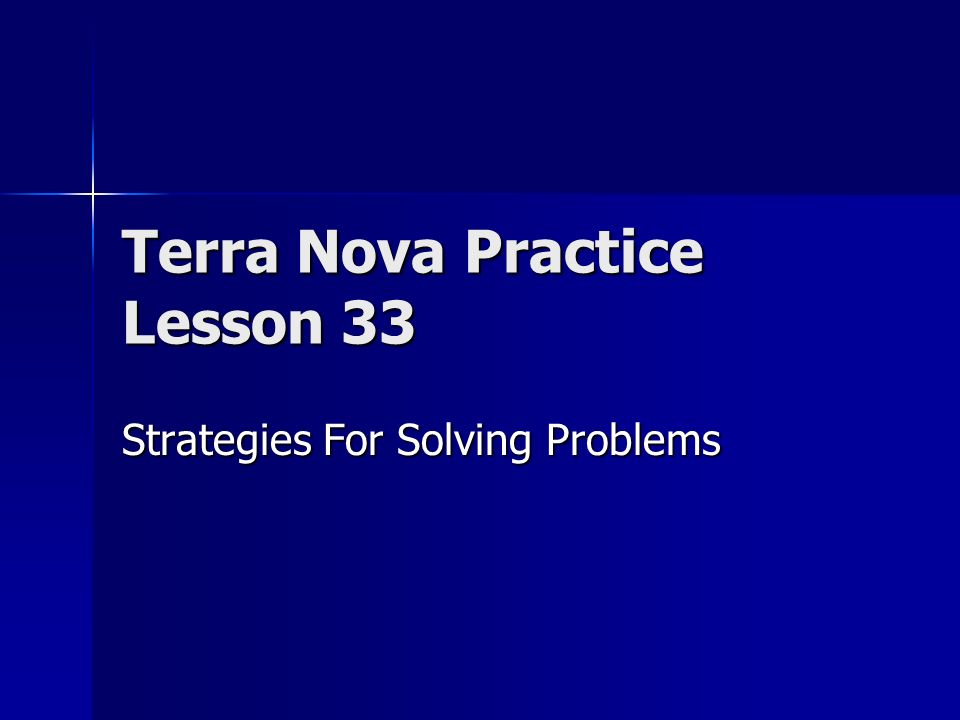 Terra Nova Practice
Lesson 33

Strategies For Solving Problems